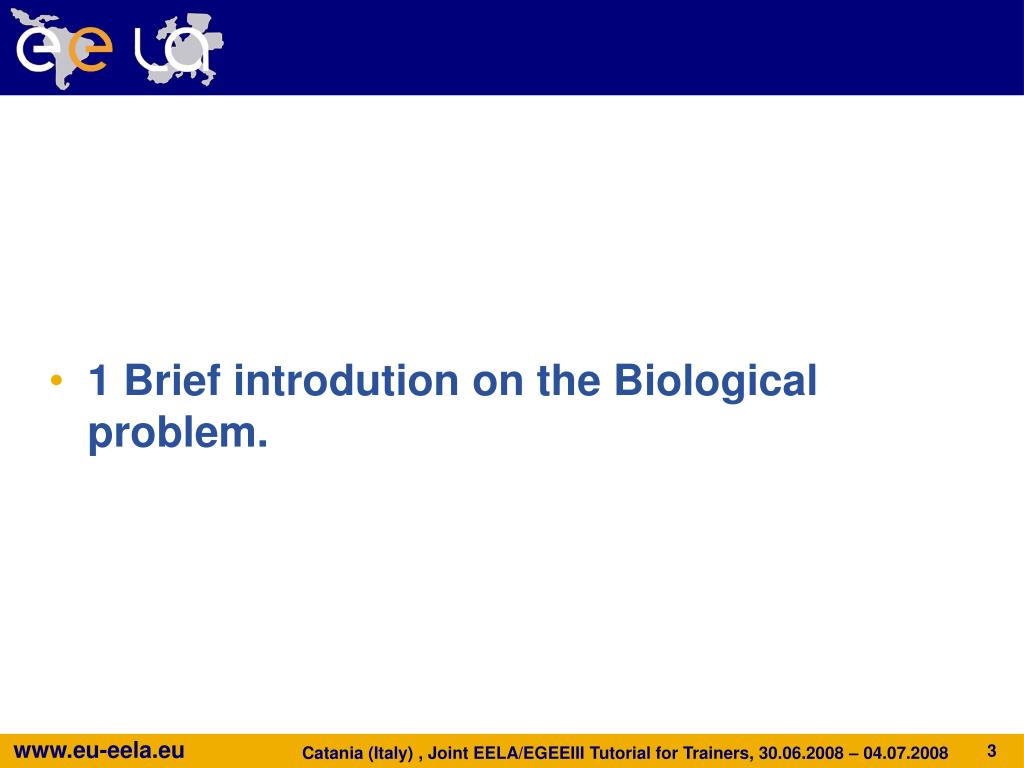 eela

• 1 Brief introdution on the Biological problem.

www.eu-eela.eu

Catania (Italy) , Joint EELA/EGEEIII Tutorial for Trainers, 30.06.2008 – 04.07.2008

3